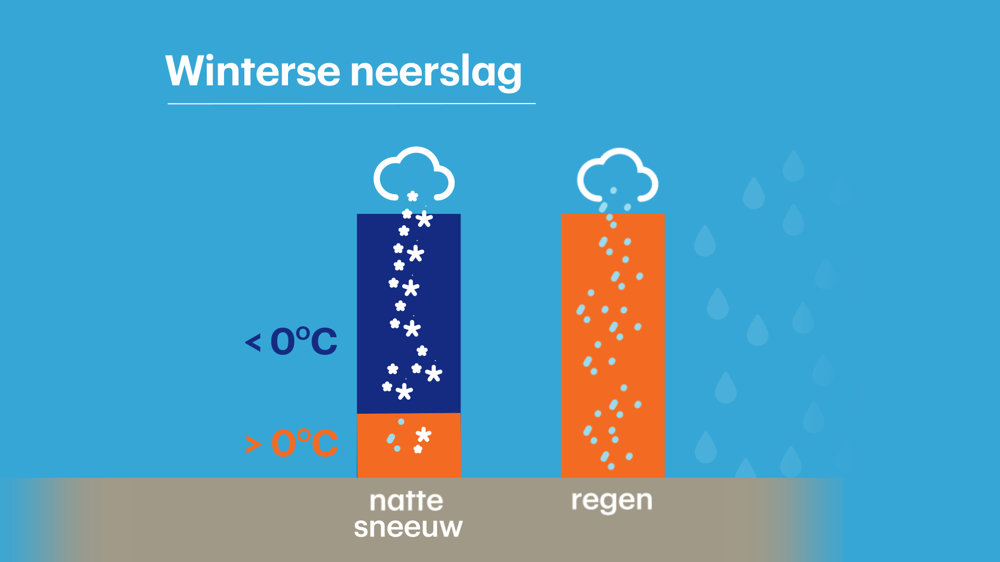 Winterse neerslag

< 0°C

> 0°C

natte sneeuw

regen